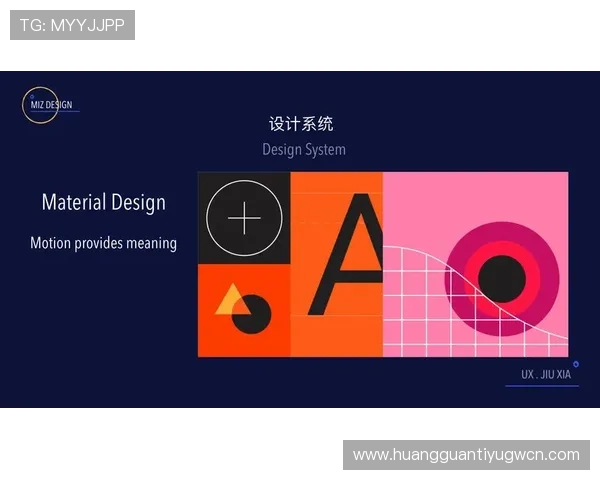 TG: MYYJJPP

MIZ DESIGN

设计系统

Design System

Material Design

Motion provides meaning

A

UX . JIU XIA

www.huangguantiyugwcn.com